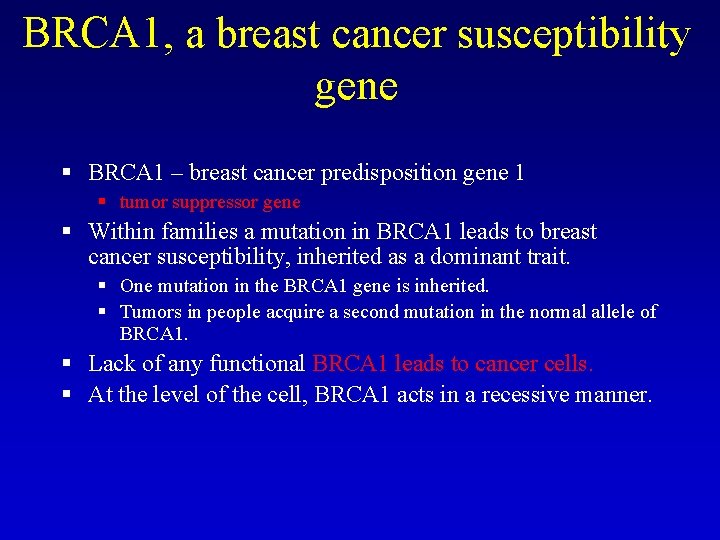 BRCA1, a breast cancer susceptibility gene

▪ BRCA1 – breast cancer predisposition gene 1
  ▪ tumor suppressor gene
▪ Within families a mutation in BRCA1 leads to breast cancer susceptibility, inherited as a dominant trait.
  ▪ One mutation in the BRCA1 gene is inherited.
  ▪ Tumors in people acquire a second mutation in the normal allele of BRCA1.
▪ Lack of any functional BRCA1 leads to cancer cells.
▪ At the level of the cell, BRCA1 acts in a recessive manner.